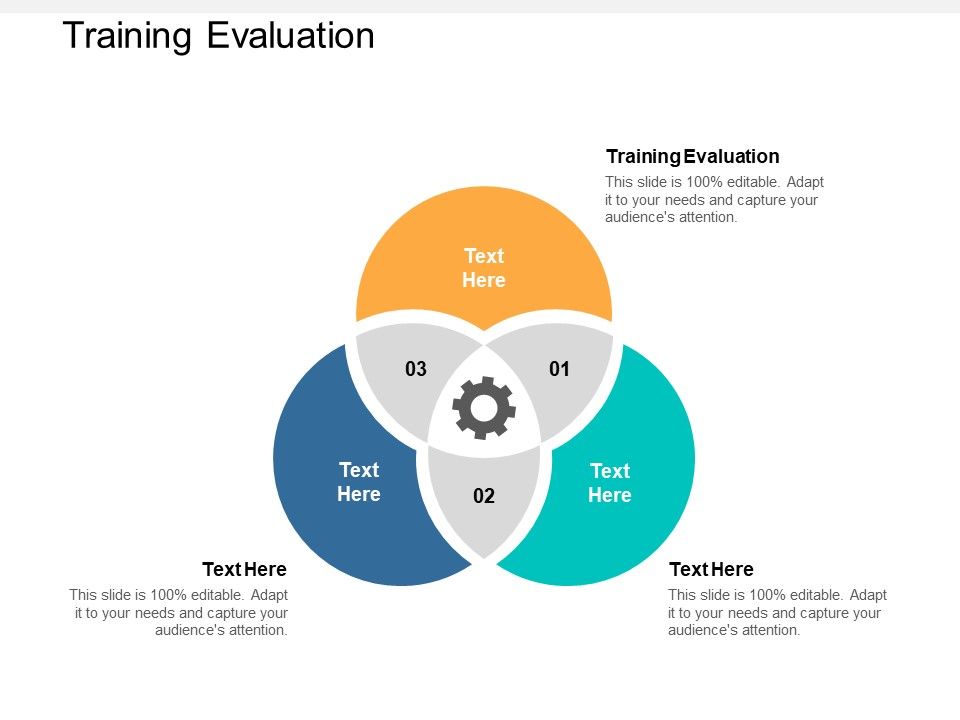 Training Evaluation

Training Evaluation

This slide is 100% editable. Adapt it to your needs and capture your audience's attention.

Text Here

03

01

Text Here

02

Text Here

Text Here

This slide is 100% editable. Adapt it to your needs and capture your audience's attention.

Text Here

This slide is 100% editable. Adapt it to your needs and capture your audience's attention.